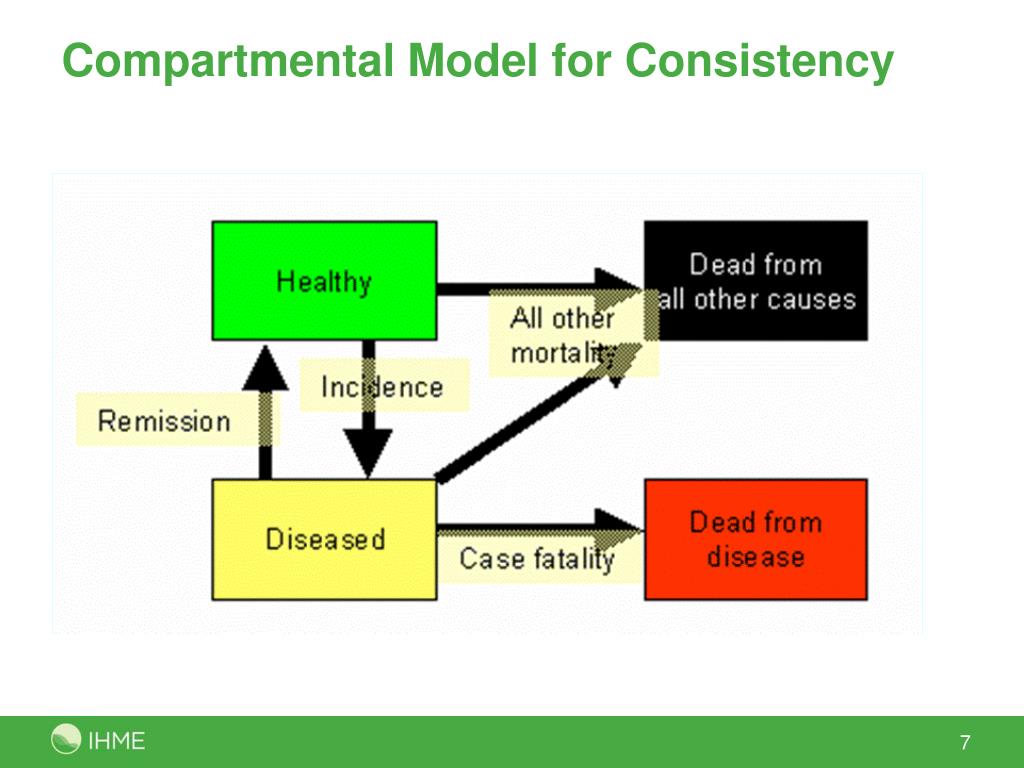 Compartmental Model for Consistency

Healthy

Dead from all other causes

All other mortality

Incidence

Remission

Diseased

Case fatality

Dead from disease

IHME

7